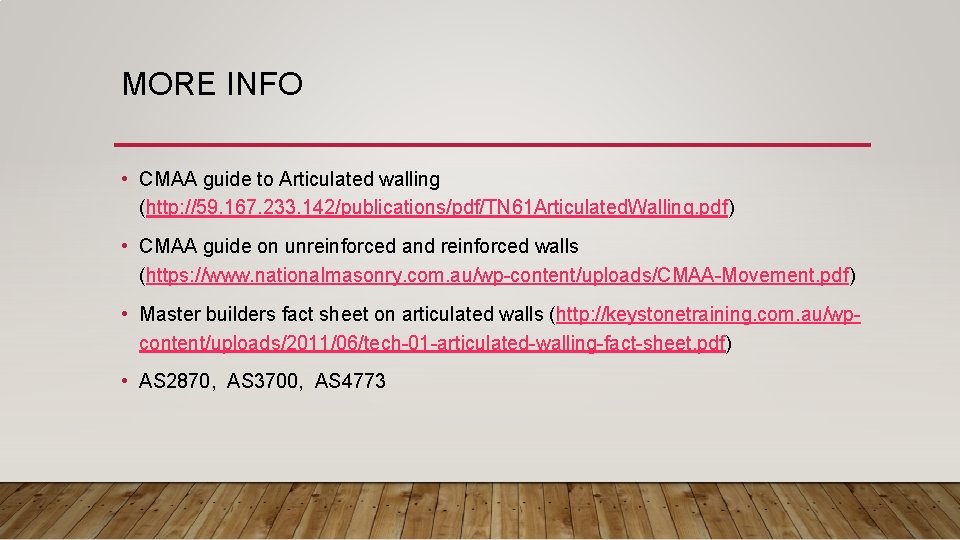 MORE INFO

• CMAA guide to Articulated walling (http://59.167.233.142/publications/pdf/TN61ArticulatedWalling.pdf)

• CMAA guide on unreinforced and reinforced walls (https://www.nationalmasonry.com.au/wp-content/uploads/CMAA-Movement.pdf)

• Master builders fact sheet on articulated walls (http://keystonetraining.com.au/wp-content/uploads/2011/06/tech-01-articulated-walling-fact-sheet.pdf)

• AS2870, AS3700, AS4773